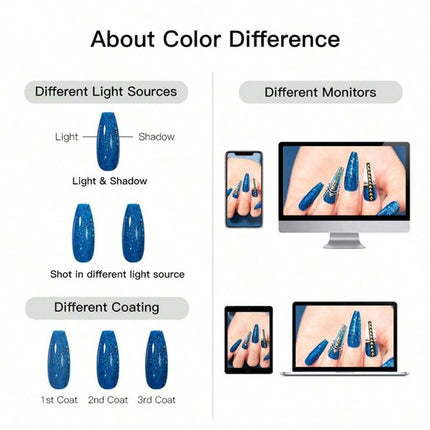 About Color Difference

Different Light Sources

Light Shadow

Light & Shadow

Shot in different light source

Different Coating

1st Coat 2nd Coat 3rd Coat

Different Monitors